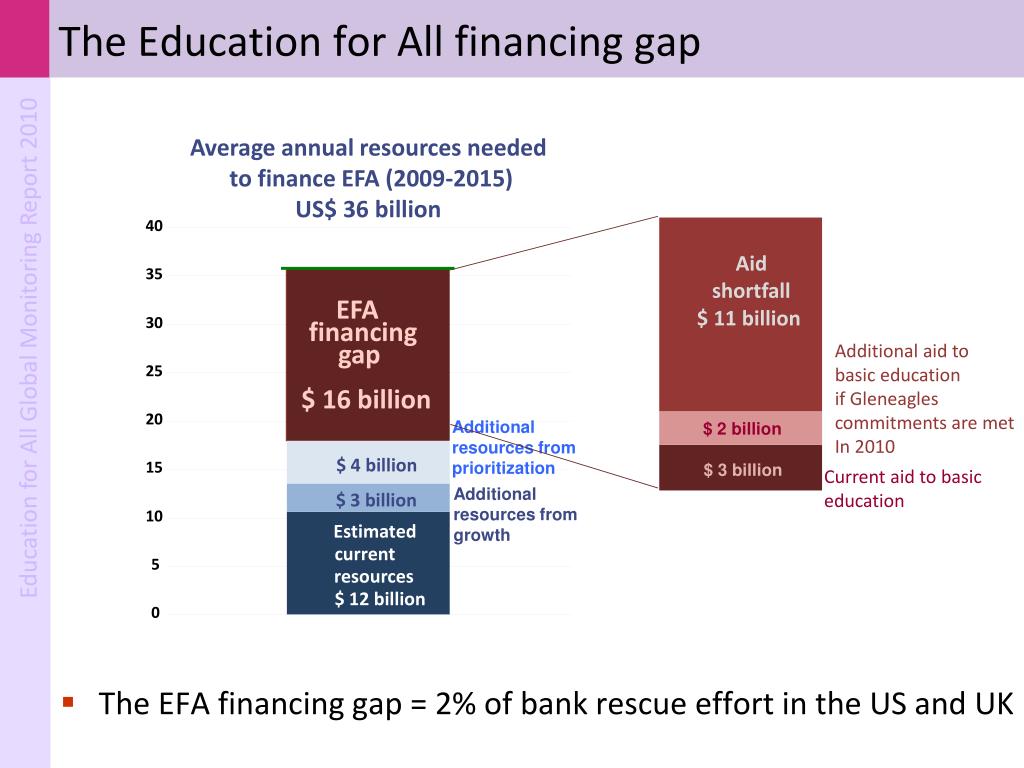 The Education for All financing gap

Education for All Global Monitoring Report 2010

Average annual resources needed to finance EFA (2009-2015)
US$ 36 billion

40
35
30
25
20
15
10
5
0

EFA financing gap
$ 16 billion

$ 4 billion
$ 3 billion
Estimated current resources
$ 12 billion

Additional resources from prioritization
Additional resources from growth

Aid shortfall
$ 11 billion

$ 2 billion
$ 3 billion

Additional aid to basic education if Gleneagles commitments are met In 2010
Current aid to basic education

The EFA financing gap = 2% of bank rescue effort in the US and UK